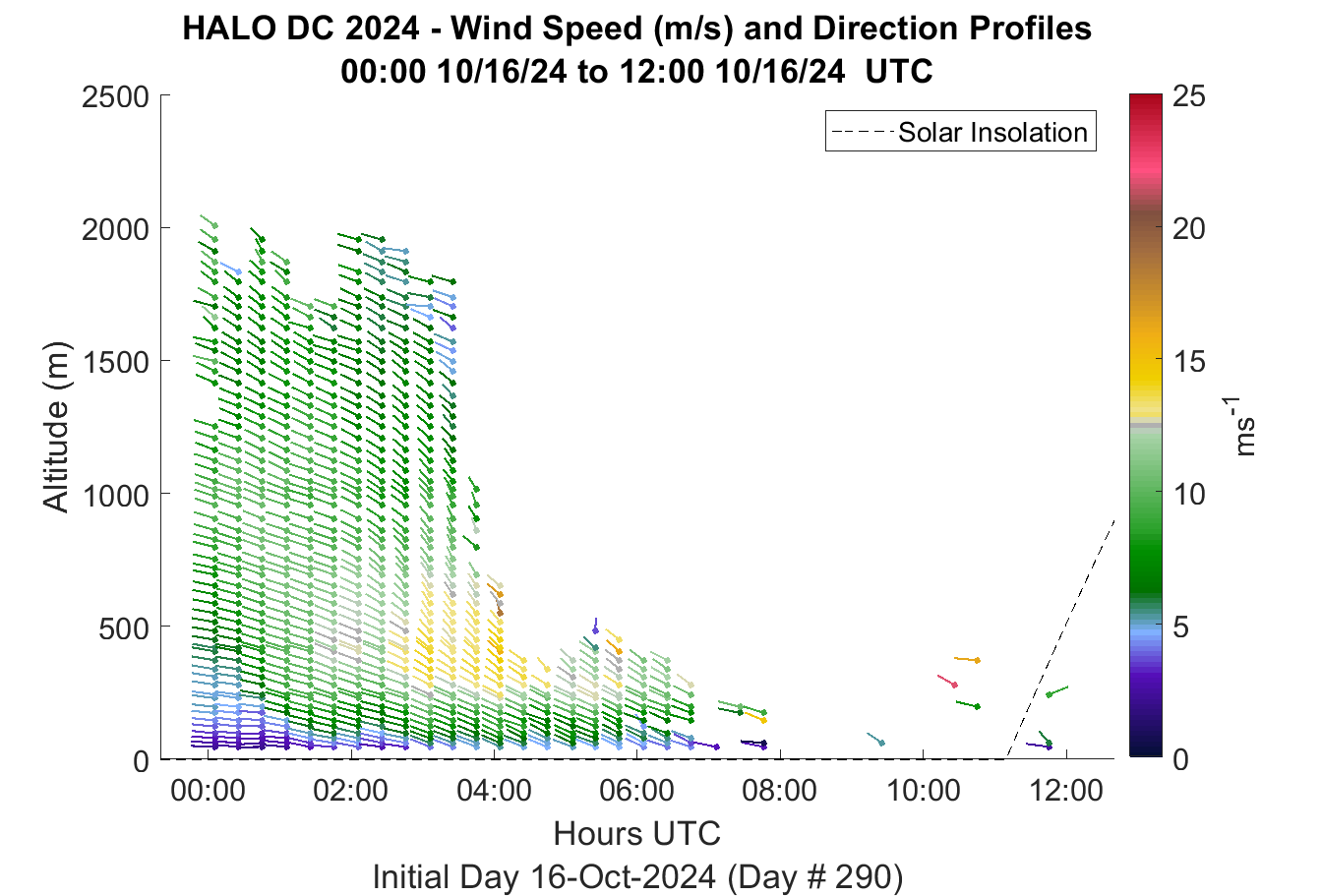 HALO DC 2024 - Wind Speed (m/s) and Direction Profiles
00:00 10/16/24 to 12:00 10/16/24 UTC

Solar Insolation

Altitude (m)

2500
2000
1500
1000
500
0

00:00
02:00
04:00
06:00
08:00
10:00
12:00

Hours UTC

Initial Day 16-Oct-2024 (Day # 290)

25
20
15
10
5
0

$ms^{-1}$